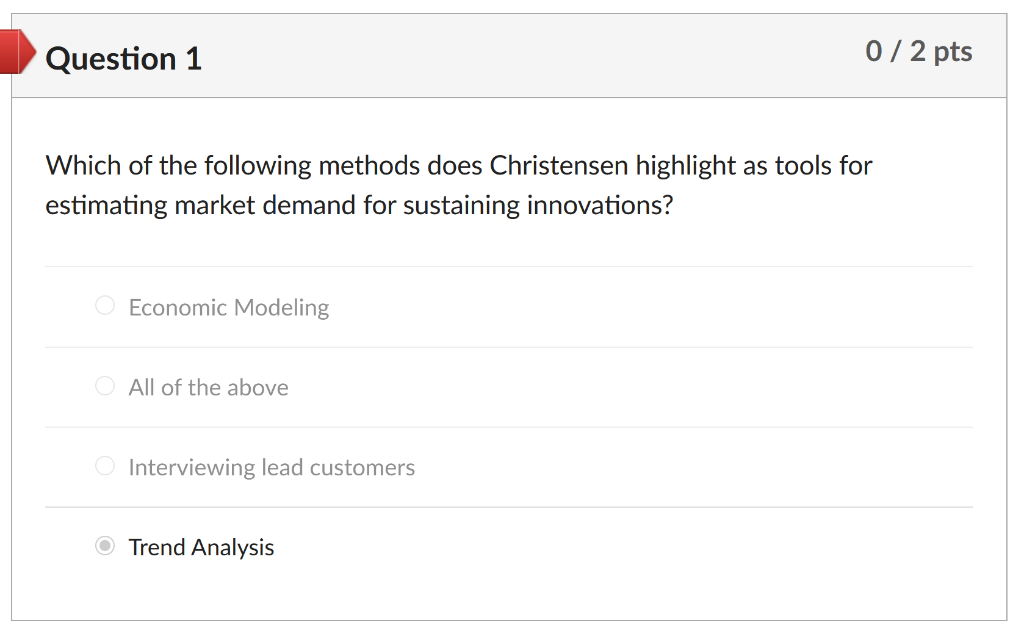 Question 1

0 / 2 pts

Which of the following methods does Christensen highlight as tools for estimating market demand for sustaining innovations?

Economic Modeling

All of the above

Interviewing lead customers

Trend Analysis